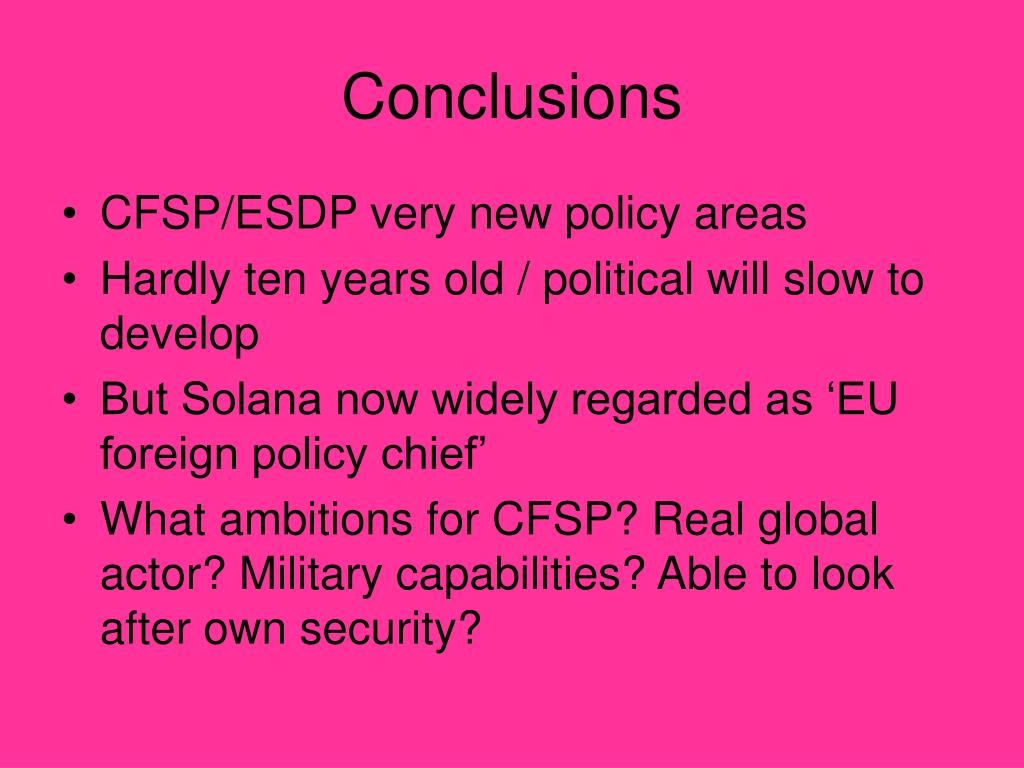 Conclusions

• CFSP/ESDP very new policy areas
• Hardly ten years old / political will slow to develop
• But Solana now widely regarded as ‘EU foreign policy chief’
• What ambitions for CFSP? Real global actor? Military capabilities? Able to look after own security?